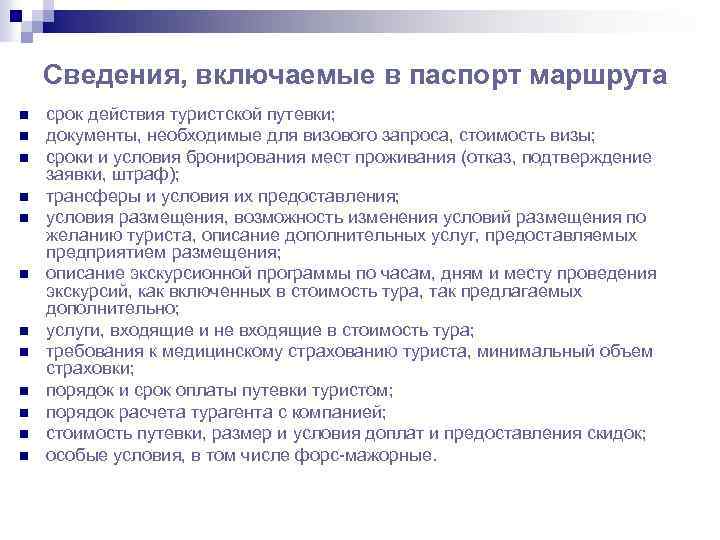 Сведения, включаемые в паспорт маршрута

- срок действия туристской путевки;
- документы, необходимые для визового запроса, стоимость визы;
- сроки и условия бронирования мест проживания (отказ, подтверждение заявки, штраф);
- трансферы и условия их предоставления;
- условия размещения, возможность изменения условий размещения по желанию туриста, описание дополнительных услуг, предоставляемых предприятием размещения;
- описание экскурсионной программы по часам, дням и месту проведения экскурсий, как включенных в стоимость тура, так предлагаемых дополнительно;
- услуги, входящие и не входящие в стоимость тура;
- требования к медицинскому страхованию туриста, минимальный объем страховки;
- порядок и срок оплаты путевки туристом;
- порядок расчета турагента с компанией;
- стоимость путевки, размер и условия доплат и предоставления скидок;
- особые условия, в том числе форс-мажорные.